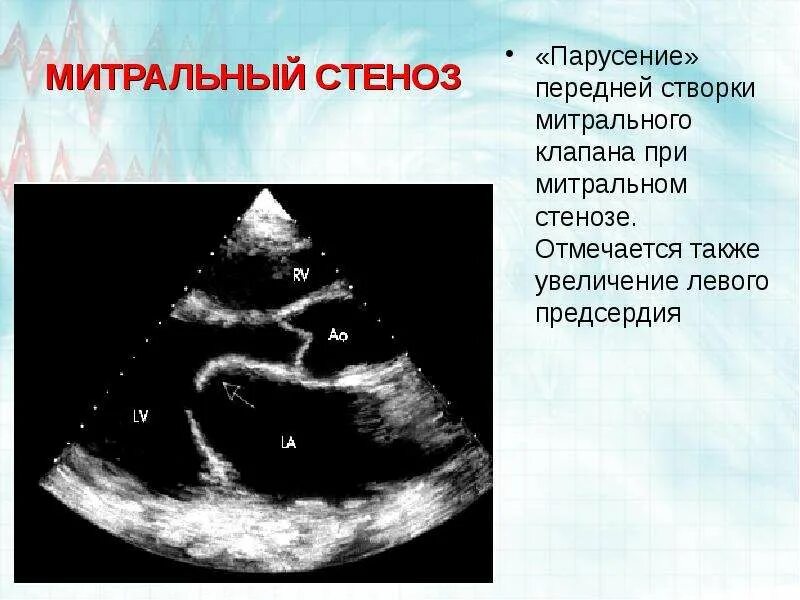 МИТРАЛЬНЫЙ СТЕНОЗ

RV

Ao

LV

LA

• «Парусение» передней створки митрального клапана при митральном стенозе. Отмечается также увеличение левого предсердия